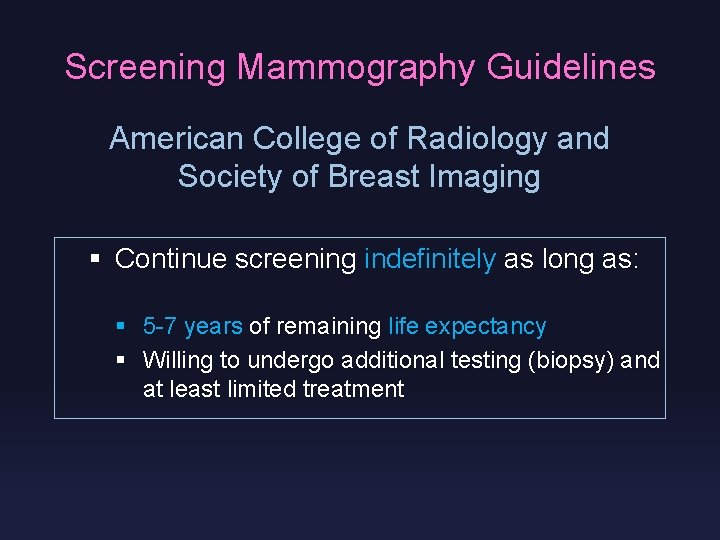 Screening Mammography Guidelines

American College of Radiology and Society of Breast Imaging

▪ Continue screening indefinitely as long as:

▪ 5-7 years of remaining life expectancy
▪ Willing to undergo additional testing (biopsy) and at least limited treatment